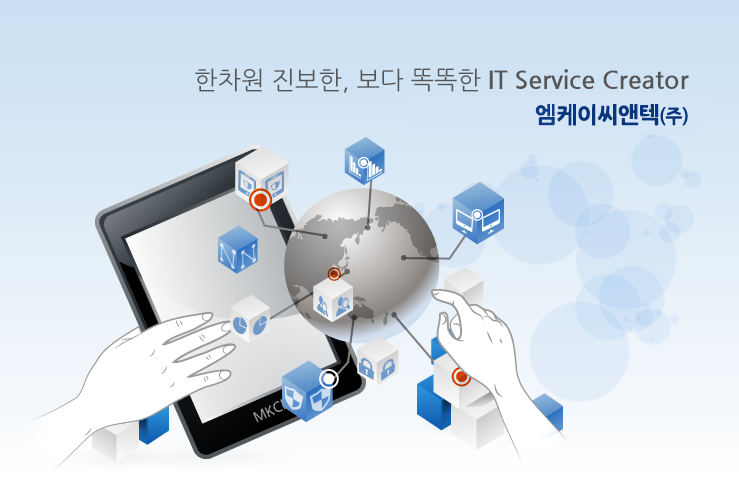 한차원 진보한, 보다 똑똑한 IT Service Creator
엠케이씨앤텍(주)

MKC